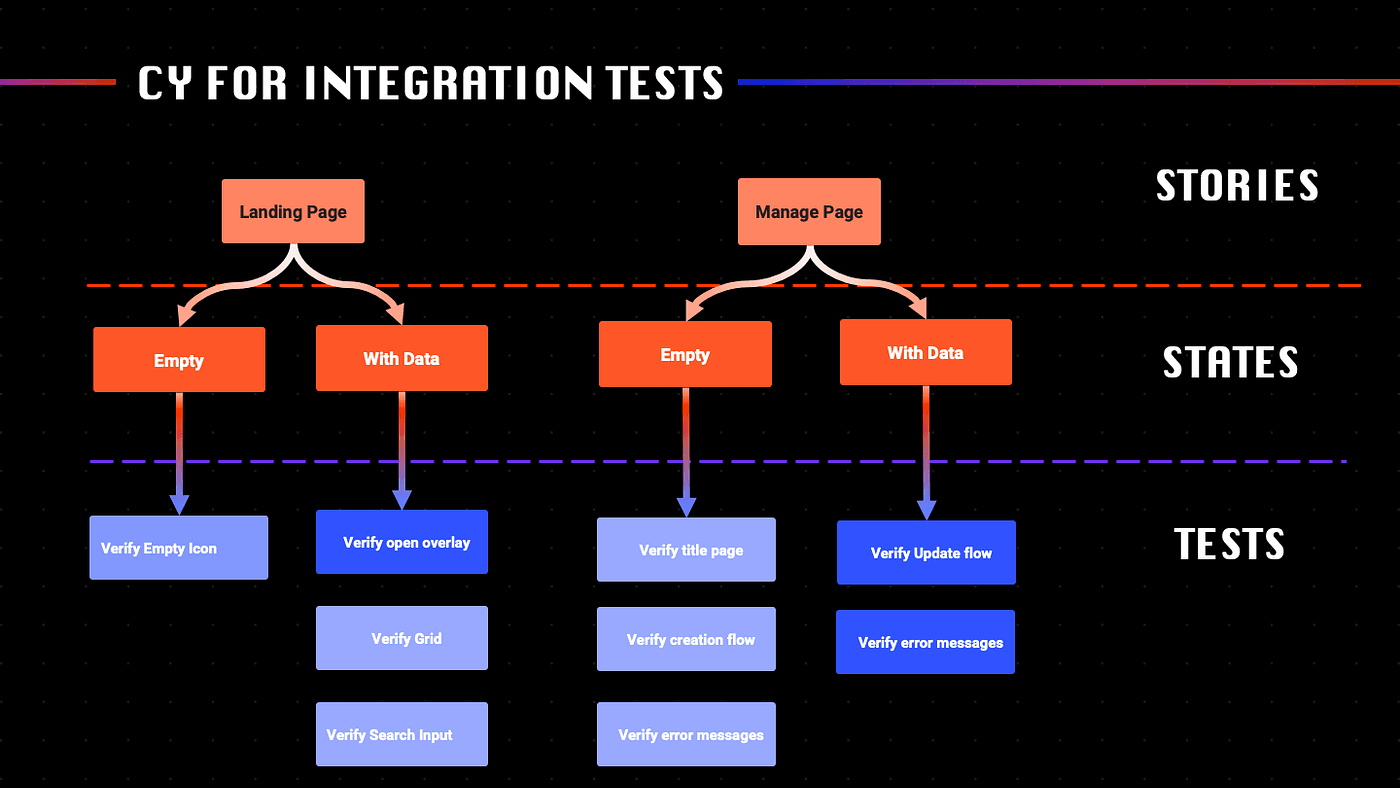 CY FOR INTEGRATION TESTS

STORIES

Landing Page

Manage Page

STATES

Empty

With Data

Empty

With Data

TESTS

Verify Empty Icon

Verify open overlay

Verify Grid

Verify Search Input

Verify title page

Verify creation flow

Verify error messages

Verify Update flow

Verify error messages